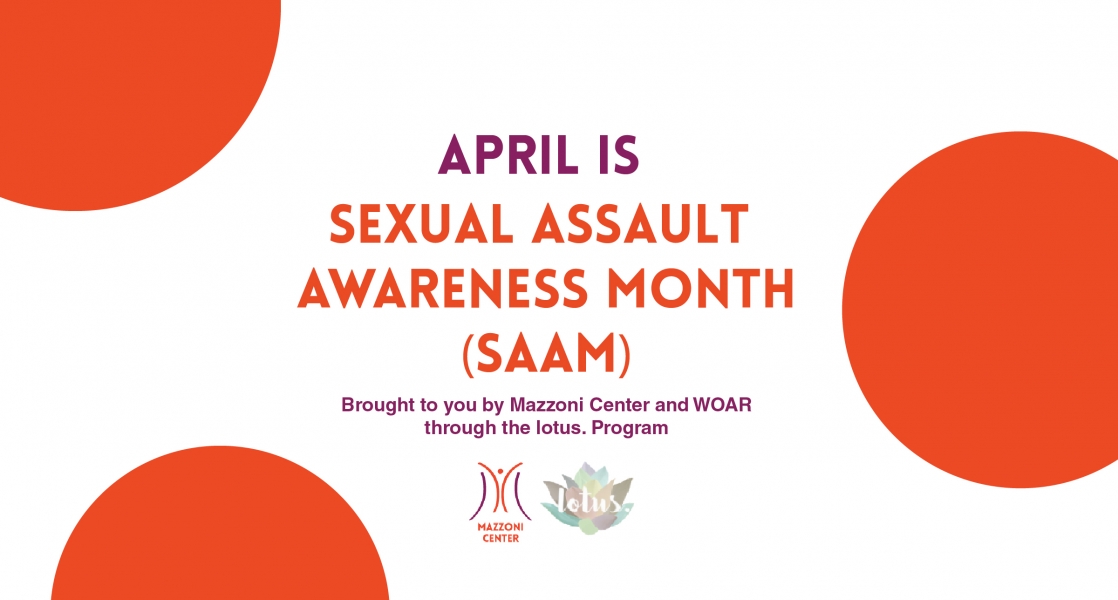 APRIL IS
SEXUAL ASSAULT AWARENESS MONTH (SAAM)

Brought to you by Mazzoni Center and WOAR through the lotus. Program

MAZZONI CENTER

lotus.